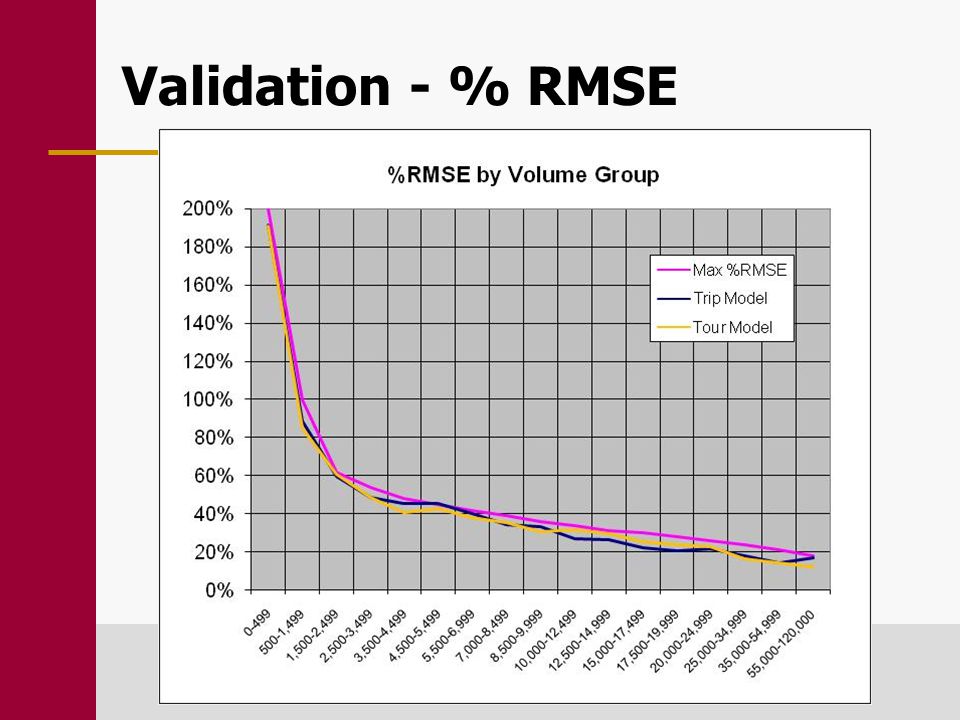 Validation - % RMSE

%RMSE by Volume Group

200%
180%
160%
140%
120%
100%
80%
60%
40%
20%
0%

Max %RMSE
Trip Model
Tour Model

0-499
500-1,499
1,500-2,499
2,500-3,499
3,500-4,499
4,500-5,499
5,500-6,999
7,000-8,499
8,500-9,999
10,000-12,499
12,500-14,999
15,000-17,499
17,500-19,999
20,000-24,999
25,000-34,999
35,000-54,999
55,000-120,000